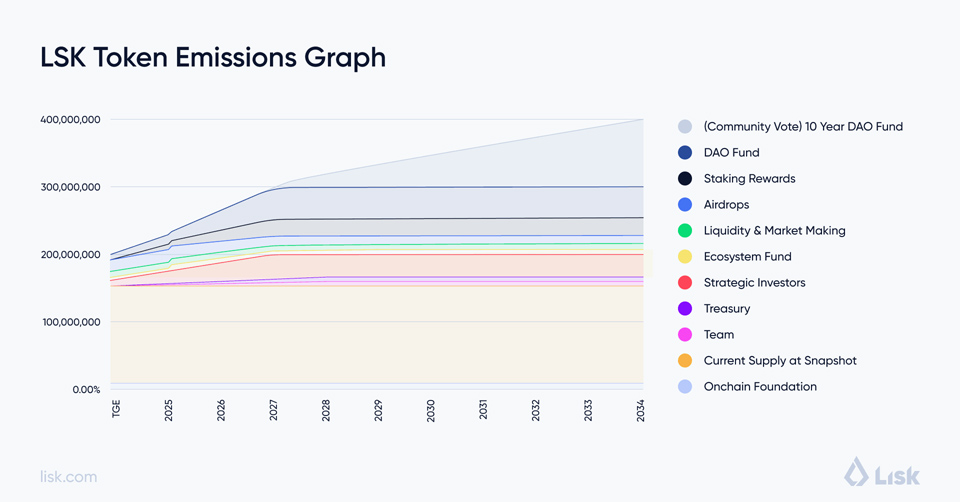 LSK Token Emissions Graph

400,000,000
300,000,000
200,000,000
100,000,000
0.00%

TGE
2025
2026
2027
2028
2029
2030
2031
2032
2033
2034

(Community Vote) 10 Year DAO Fund
DAO Fund
Staking Rewards
Airdrops
Liquidity & Market Making
Ecosystem Fund
Strategic Investors
Treasury
Team
Current Supply at Snapshot
Onchain Foundation

lisk.com

Lisk